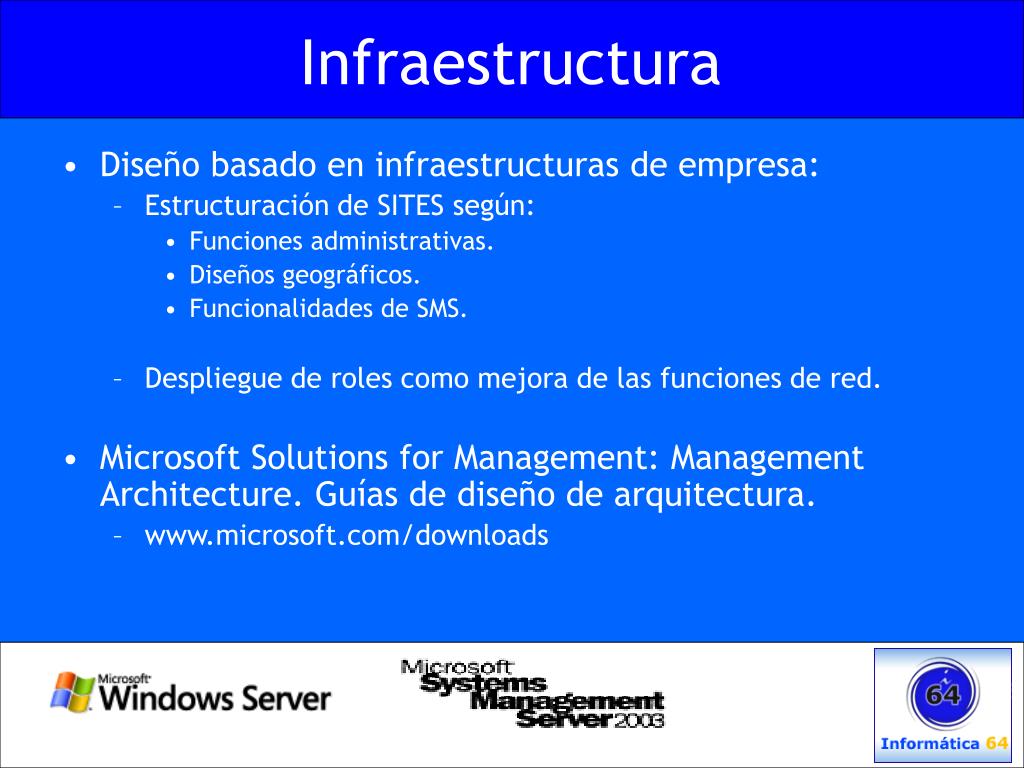 Infraestructura

• Diseño basado en infraestructuras de empresa:
– Estructuración de SITES según:
• Funciones administrativas.
• Diseños geográficos.
• Funcionalidades de SMS.

– Despliegue de roles como mejora de las funciones de red.

• Microsoft Solutions for Management: Management Architecture. Guías de diseño de arquitectura.
– www.microsoft.com/downloads

Microsoft Windows Server

Microsoft Systems Management Server 2003

64
Informática 64